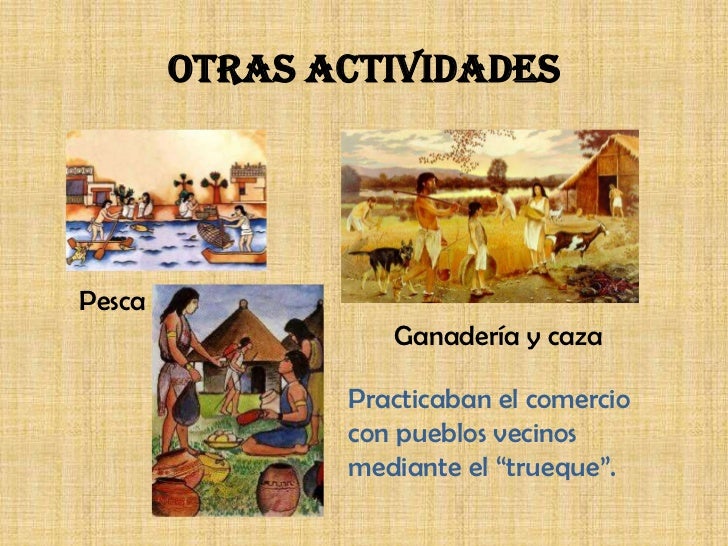 OTRAS ACTIVIDADES

Pesca

Ganadería y caza

Practicaban el comercio con pueblos vecinos mediante el “trueque”.